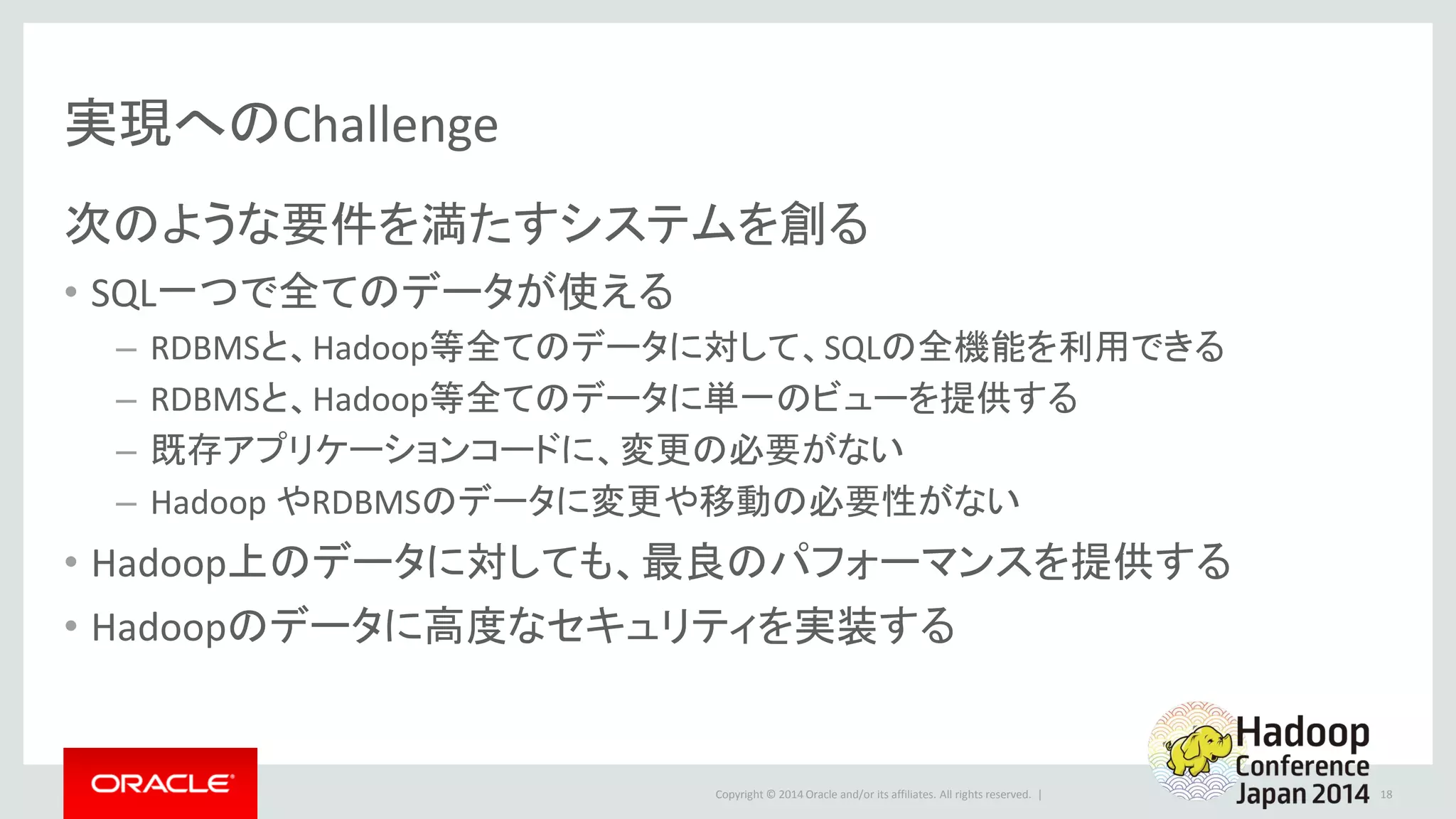 実現へのChallenge

次のような要件を満たすシステムを創る

• SQL一つで全てのデータが使える
– RDBMSと、Hadoop等全てのデータに対して、SQLの全機能を利用できる
– RDBMSと、Hadoop等全てのデータに単一のビューを提供する
– 既存アプリケーションコードに、変更の必要がない
– Hadoop やRDBMSのデータに変更や移動の必要性がない
• Hadoop上のデータに対しても、最良のパフォーマンスを提供する
• Hadoopのデータに高度なセキュリティを実装する

ORACLE

Copyright © 2014 Oracle and/or its affiliates. All rights reserved. |

Hadoop Conference Japan 2014

18